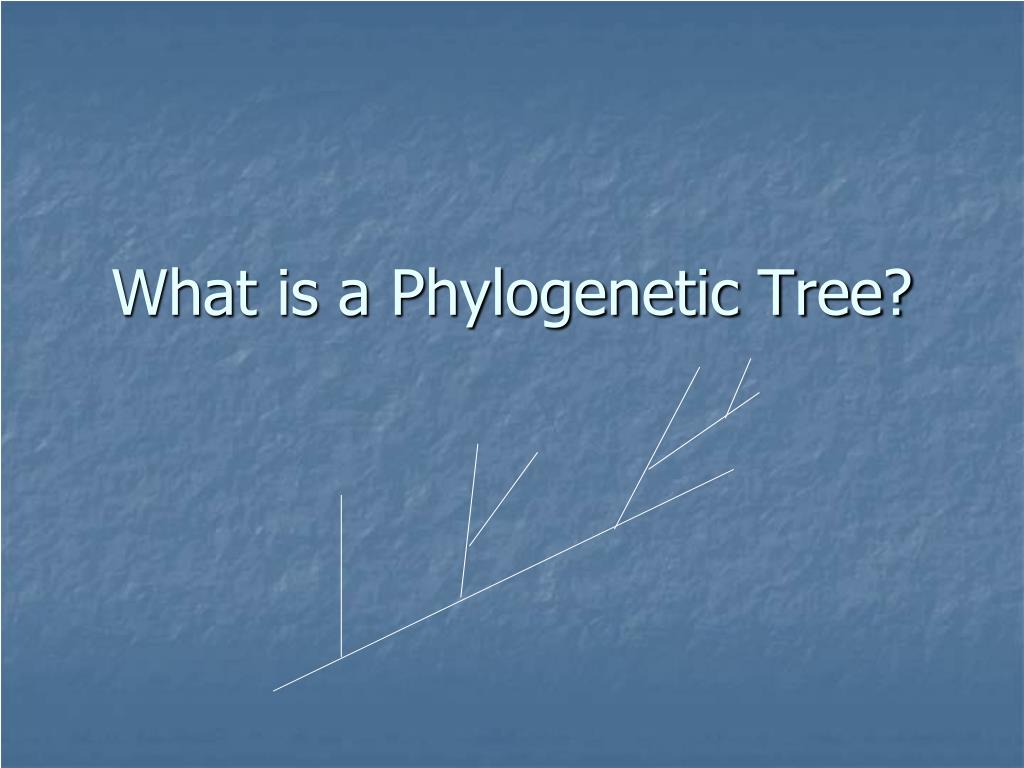 What is a Phylogenetic Tree?